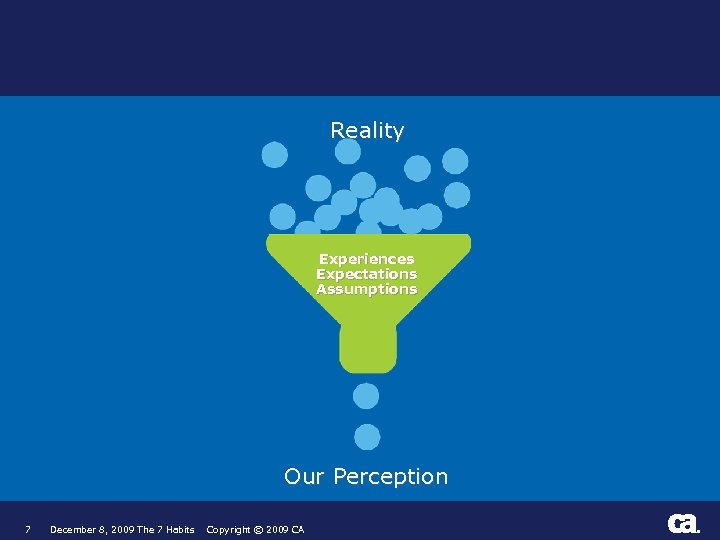 Reality

Experiences
Expectations
Assumptions

Our Perception

7 December 8, 2009 The 7 Habits Copyright © 2009 CA

ca.